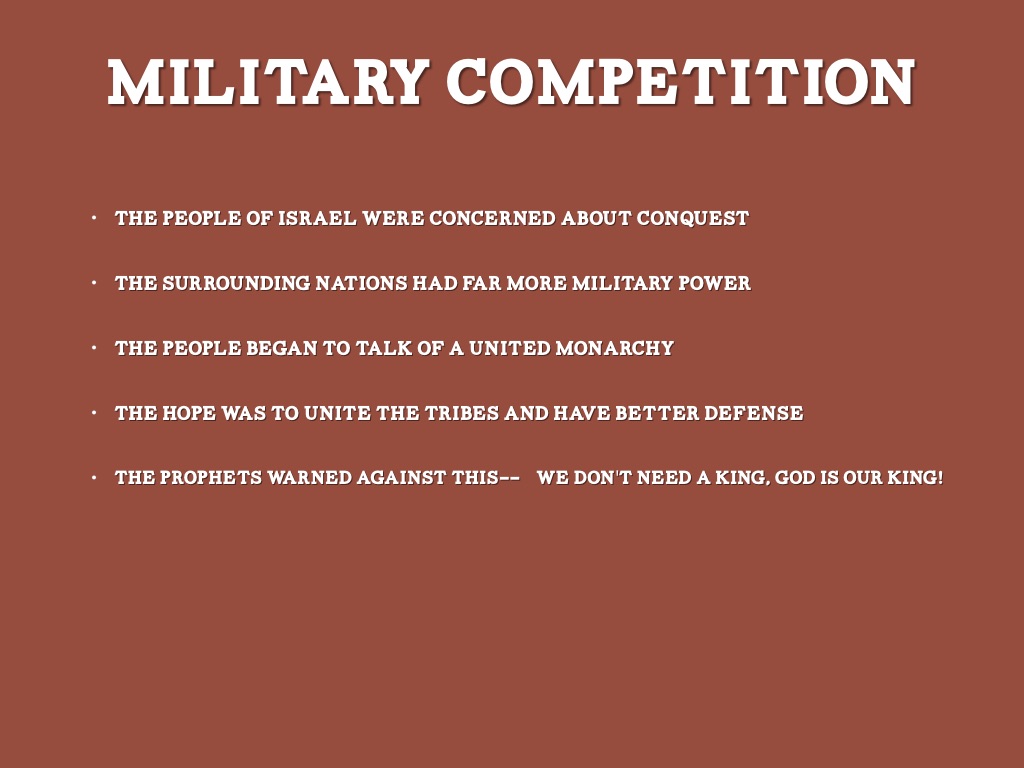 MILITARY COMPETITION

• THE PEOPLE OF ISRAEL WERE CONCERNED ABOUT CONQUEST

• THE SURROUNDING NATIONS HAD FAR MORE MILITARY POWER

• THE PEOPLE BEGAN TO TALK OF A UNITED MONARCHY

• THE HOPE WAS TO UNITE THE TRIBES AND HAVE BETTER DEFENSE

• THE PROPHETS WARNED AGAINST THIS-- WE DON'T NEED A KING, GOD IS OUR KING!